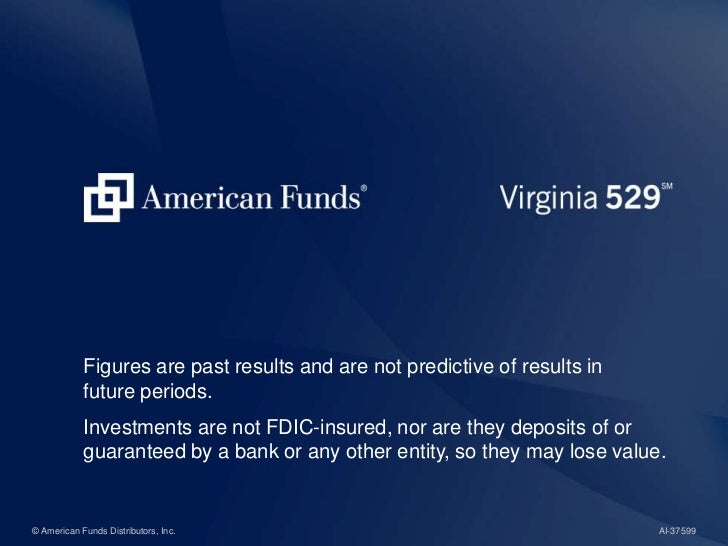 American Funds®

Virginia 529℠

Figures are past results and are not predictive of results in future periods.

Investments are not FDIC-insured, nor are they deposits of or guaranteed by a bank or any other entity, so they may lose value.

© American Funds Distributors, Inc.

AI-37599